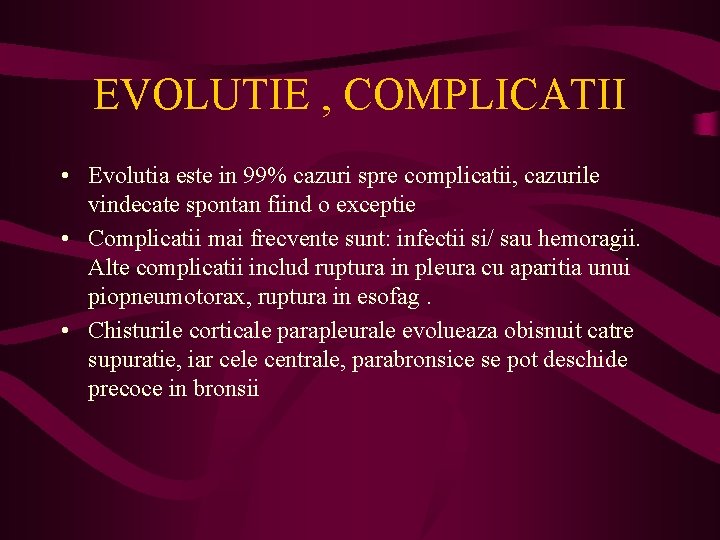 EVOLUTIE , COMPLICATII

• Evolutia este in 99% cazuri spre complicatii, cazurile vindecate spontan fiind o exceptie
• Complicatii mai frecvente sunt: infectii si/ sau hemoragii. Alte complicatii includ ruptura in pleura cu aparitia unui piopneumotorax, ruptura in esofag .
• Chisturile corticale parapleurale evolueaza obisnuit catre supuratie, iar cele centrale, parabronsice se pot deschide precoce in bronsii